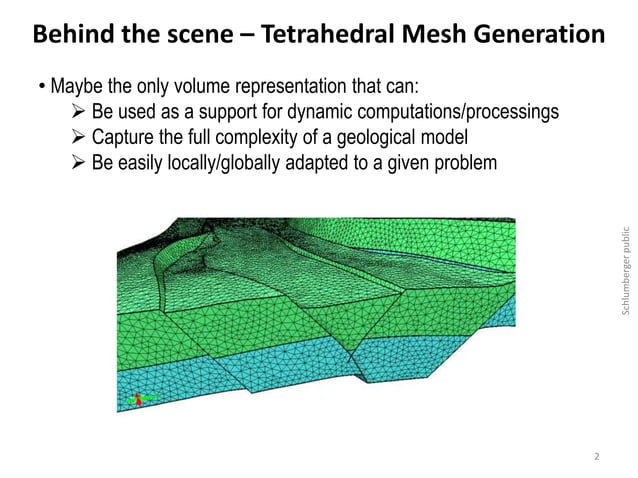 Behind the scene – Tetrahedral Mesh Generation

• Maybe the only volume representation that can:
➢ Be used as a support for dynamic computations/processings
➢ Capture the full complexity of a geological model
➢ Be easily locally/globally adapted to a given problem

Schlumberger public

2